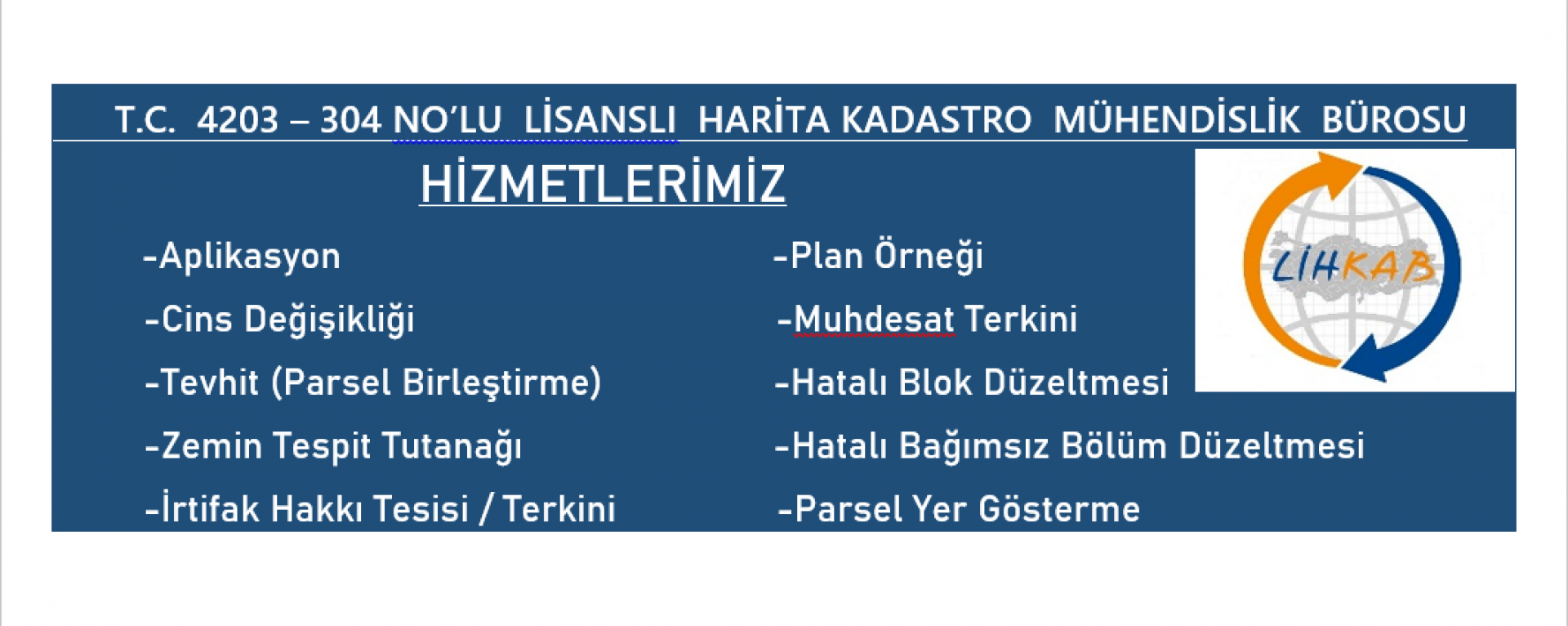 T.C. 4203 – 304 NO'LU LİSANSLI HARİTA KADASTRO MÜHENDİSLİK BÜROSU

HİZMETLERİMİZ

-Aplikasyon

-Cins Değişikliği

-Tevhit (Parsel Birleştirme)

-Zemin Tespit Tutanağı

-İrtifak Hakkı Tesisi / Terkini

-Plan Örneği

-Muhdesat Terkini

-Hatalı Blok Düzeltmesi

-Hatalı Bağımsız Bölüm Düzeltmesi

-Parsel Yer Gösterme

LİHKAB